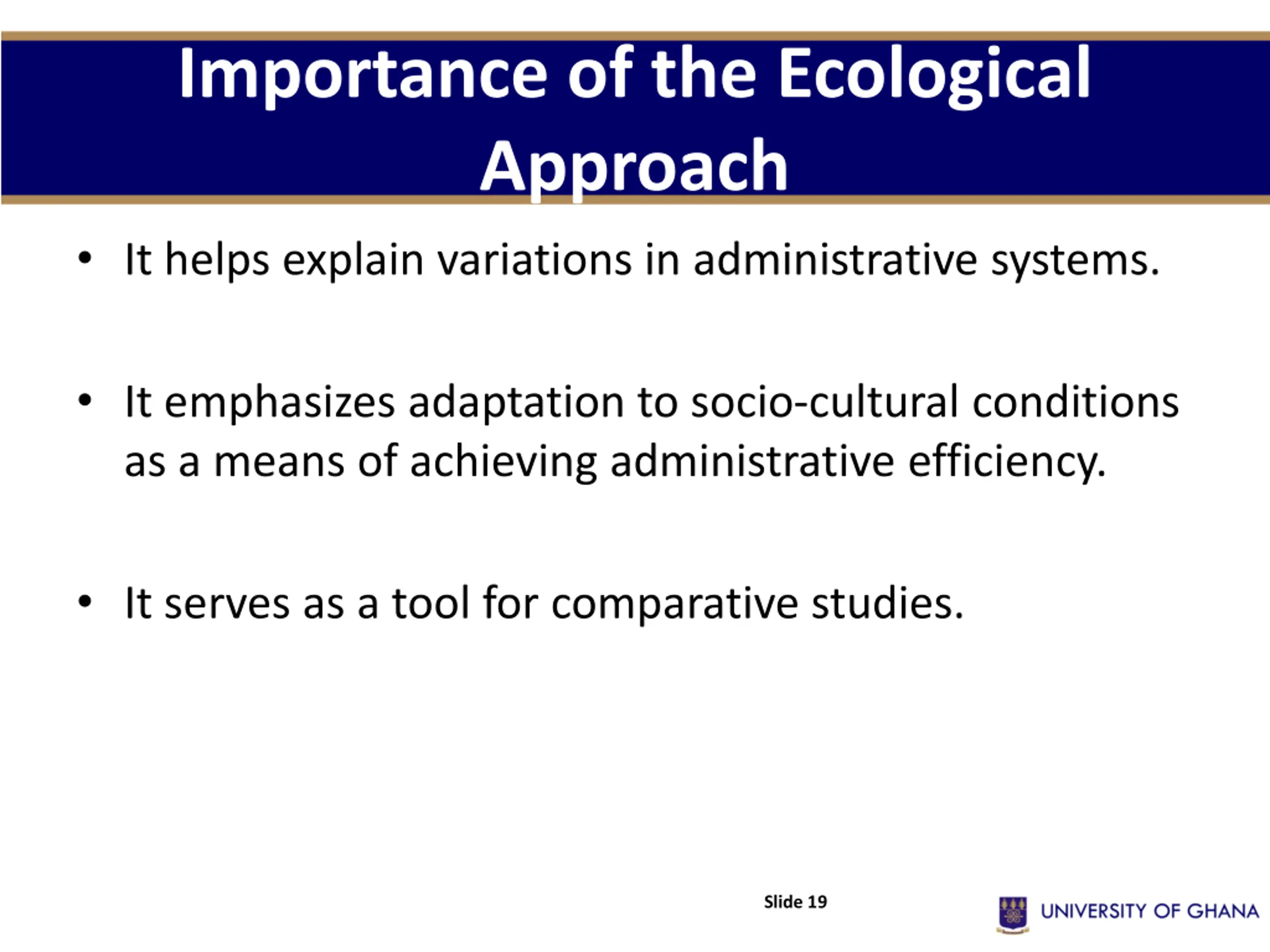 Importance of the Ecological Approach

• It helps explain variations in administrative systems.

• It emphasizes adaptation to socio-cultural conditions as a means of achieving administrative efficiency.

• It serves as a tool for comparative studies.

Slide 19

UNIVERSITY OF GHANA